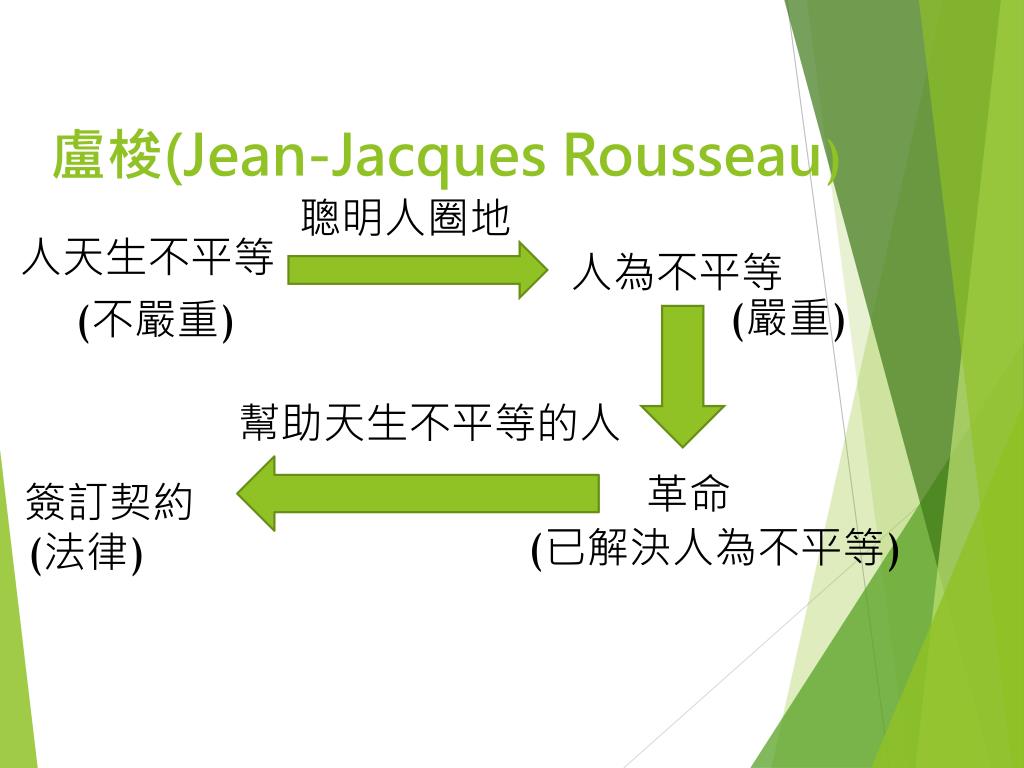 盧梭(Jean-Jacques Rousseau)

人天生不平等
(不嚴重)

聰明人圈地

人為不平等
(嚴重)

幫助天生不平等的人

革命
(已解決人為不平等)

簽訂契約
(法律)